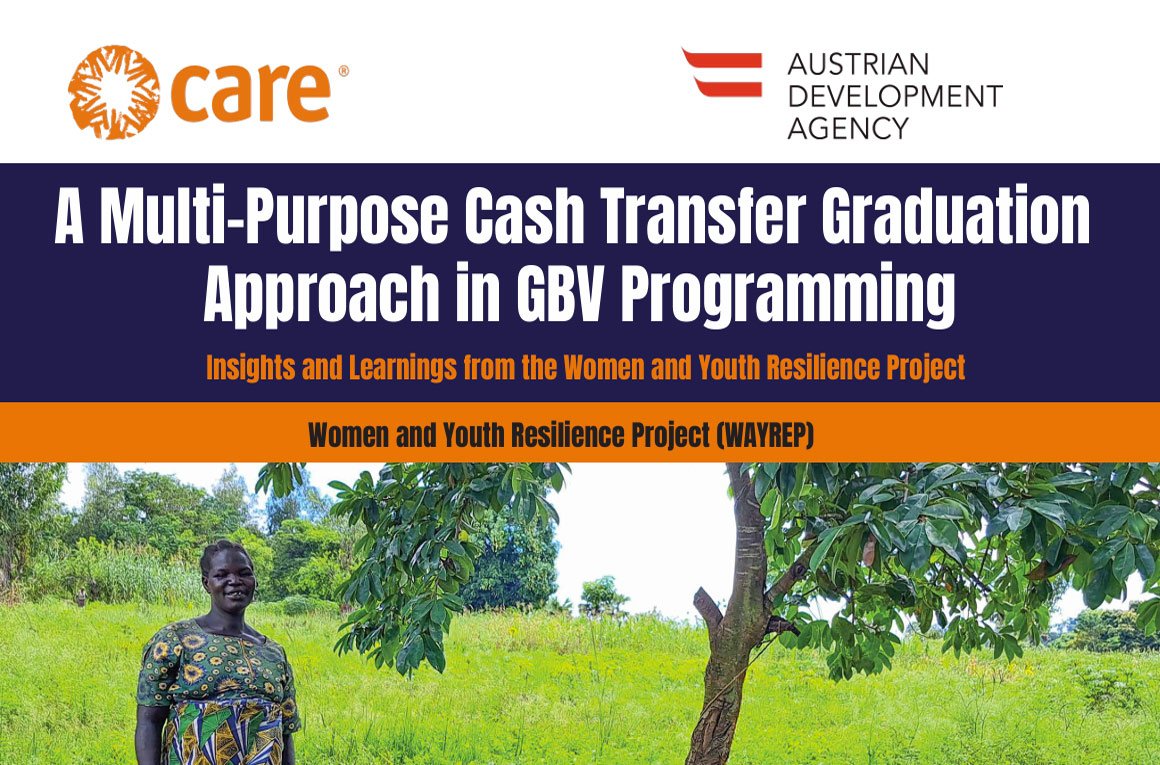 care®

AUSTRIAN DEVELOPMENT AGENCY

A Multi-Purpose Cash Transfer Graduation Approach in GBV Programming

Insights and Learnings from the Women and Youth Resilience Project

Women and Youth Resilience Project (WAYREP)